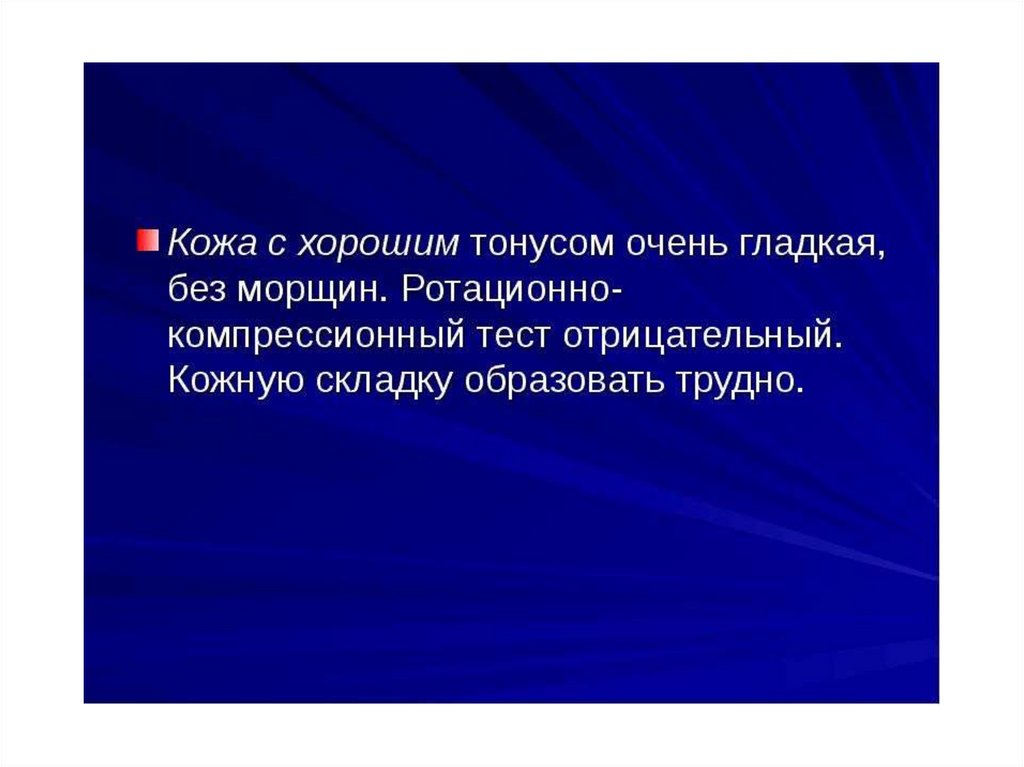 Кожа с хорошим тонусом очень гладкая, без морщин. Ротационно-компрессионный тест отрицательный. Кожную складку образовать трудно.